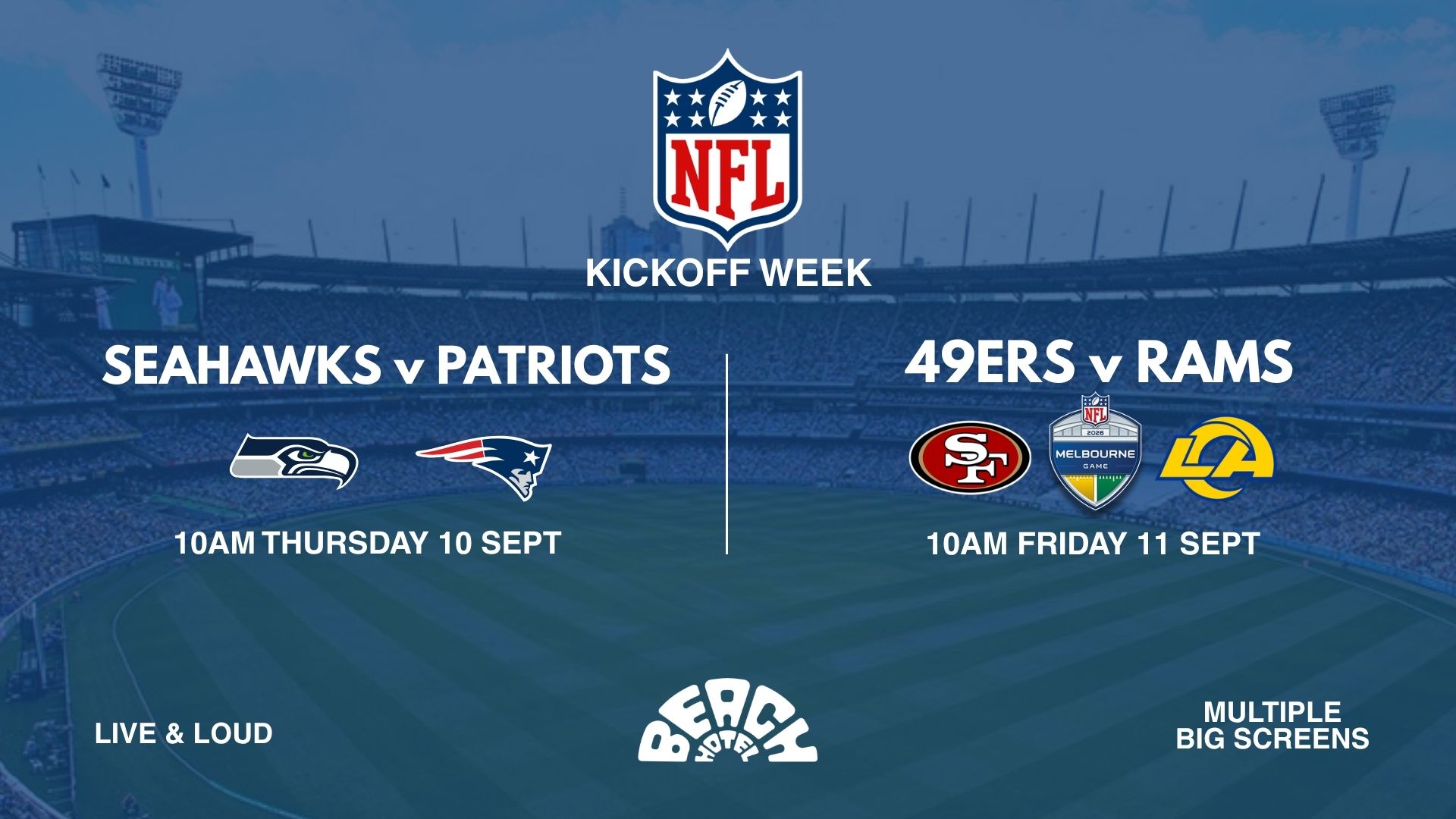 NFL

KICKOFF WEEK

SEAHAWKS v PATRIOTS

10AM THURSDAY 10 SEPT

49ERS v RAMS

SF

NFL 2026 MELBOURNE GAME

LA

10AM FRIDAY 11 SEPT

LIVE & LOUD

BEACH HOTEL

MULTIPLE BIG SCREENS